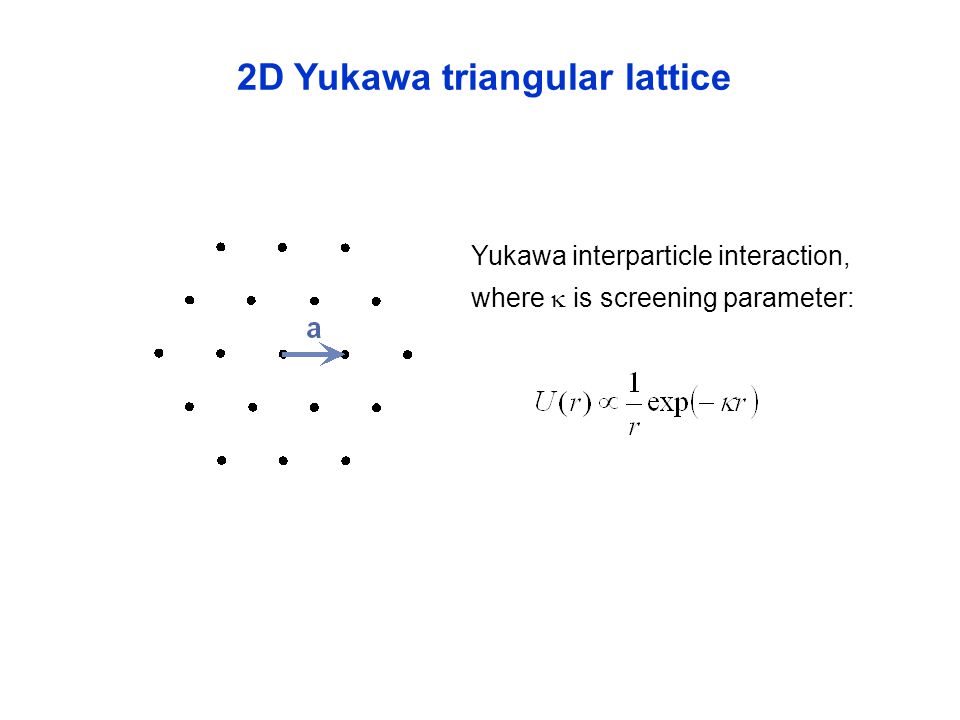 2D Yukawa triangular lattice

a

Yukawa interparticle interaction, where $\kappa$ is screening parameter:

$U(r) \propto \frac{1}{r}\exp(-\kappa r)$